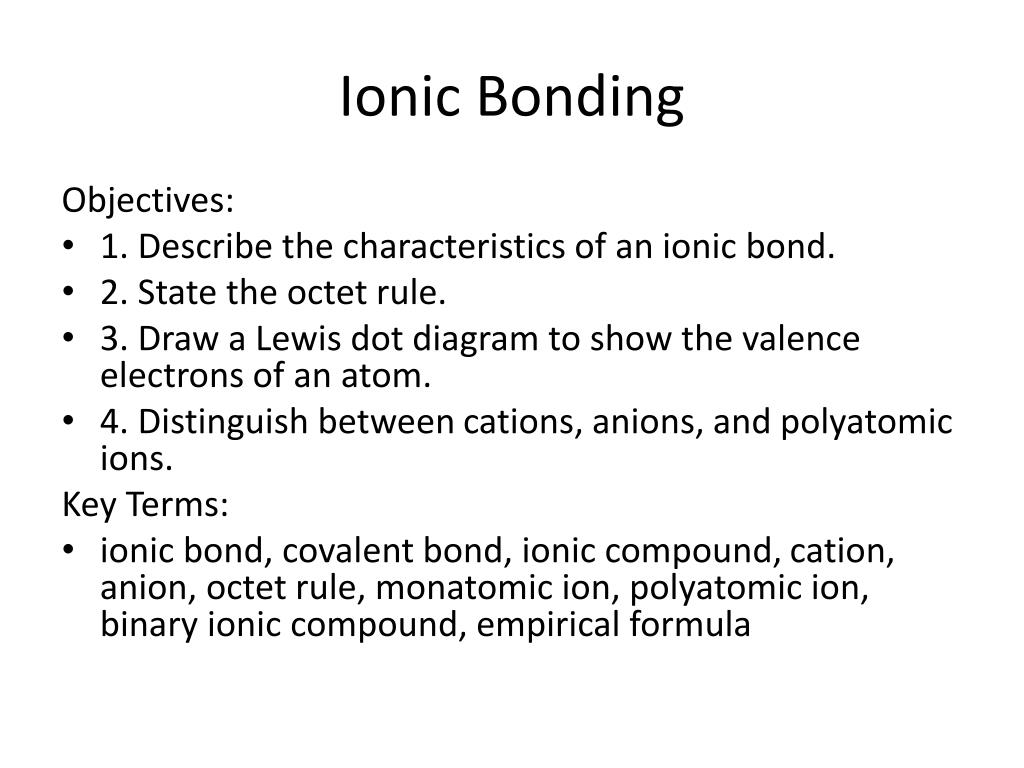 Ionic Bonding

Objectives:
• 1. Describe the characteristics of an ionic bond.
• 2. State the octet rule.
• 3. Draw a Lewis dot diagram to show the valence electrons of an atom.
• 4. Distinguish between cations, anions, and polyatomic ions.

Key Terms:
• ionic bond, covalent bond, ionic compound, cation, anion, octet rule, monatomic ion, polyatomic ion, binary ionic compound, empirical formula